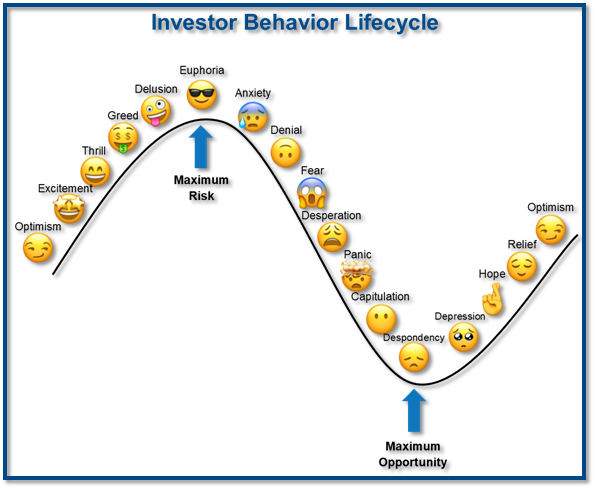 Investor Behavior Lifecycle

Optimism

Excitement

Thrill

Greed

Delusion

Euphoria

Maximum Risk

Anxiety

Denial

Fear

Desperation

Panic

Capitulation

Despondency

Maximum Opportunity

Depression

Hope

Relief

Optimism